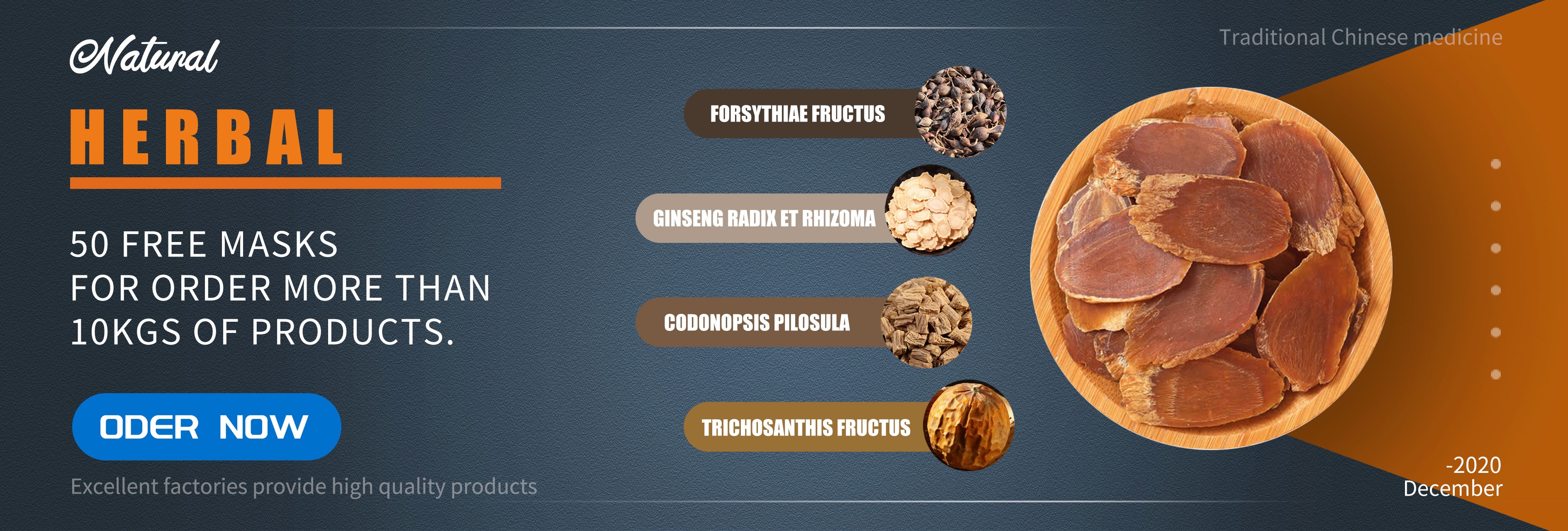 Natural

HERBAL

50 FREE MASKS
FOR ORDER MORE THAN
10KGS OF PRODUCTS.

ODER NOW

Excellent factories provide high quality products

FORSYTHIAE FRUCTUS

GINSENG RADIX ET RHIZOMA

CODONOPSIS PILOSULA

TRICHOSANTHIS FRUCTUS

Traditional Chinese medicine

-2020
December